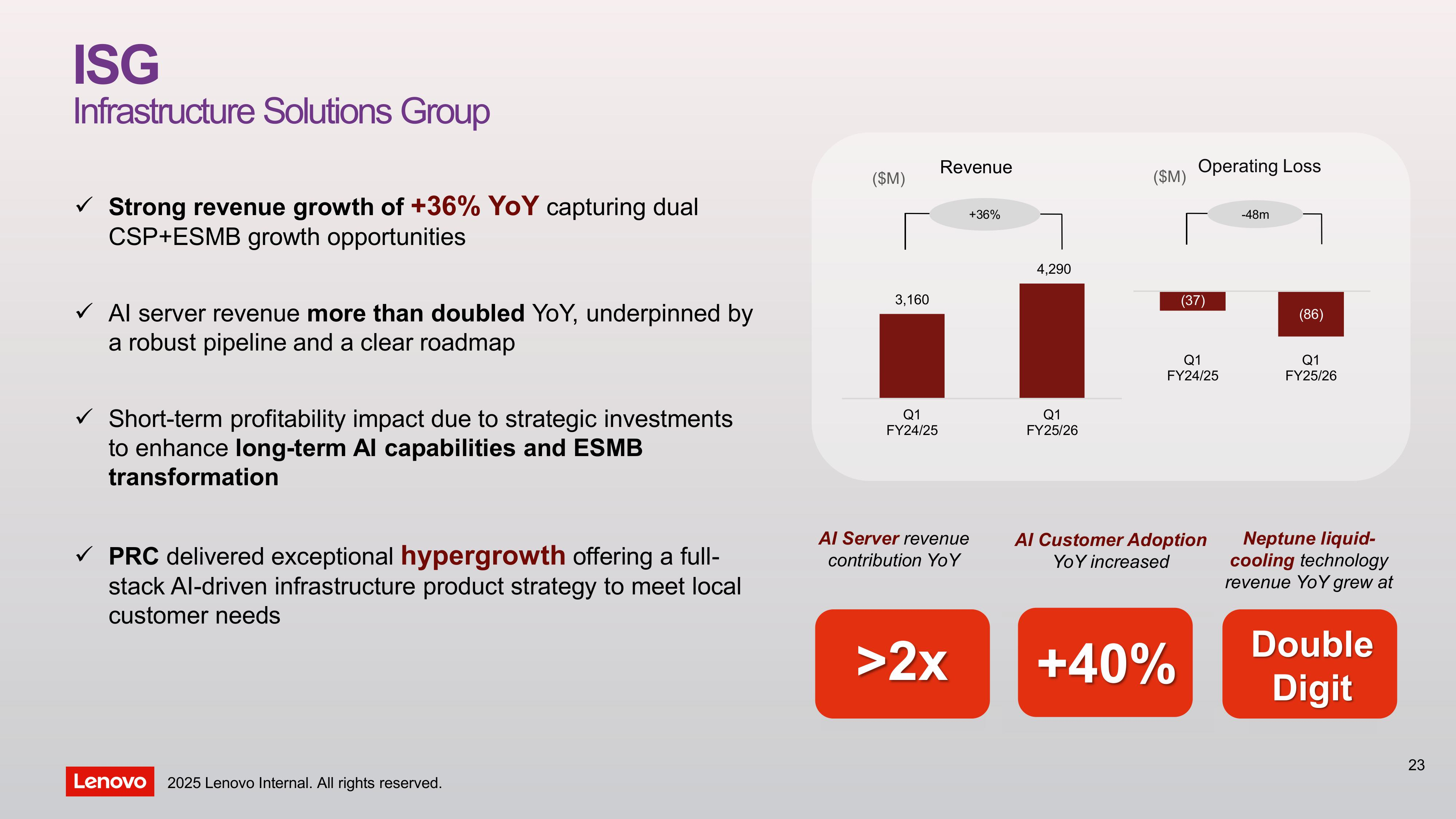 ISG
Infrastructure Solutions Group

✓ Strong revenue growth of +36% YoY capturing dual CSP+ESMB growth opportunities

✓ AI server revenue more than doubled YoY, underpinned by a robust pipeline and a clear roadmap

✓ Short-term profitability impact due to strategic investments to enhance long-term AI capabilities and ESMB transformation

✓ PRC delivered exceptional hypergrowth offering a full-stack AI-driven infrastructure product strategy to meet local customer needs

($M) Revenue

+36%

3,160
4,290

Q1 FY24/25
Q1 FY25/26

($M) Operating Loss

-48m

(37)
(86)

Q1 FY24/25
Q1 FY25/26

AI Server revenue contribution YoY

>2x

AI Customer Adoption YoY increased

+40%

Neptune liquid-cooling technology revenue YoY grew at

Double Digit

Lenovo 2025 Lenovo Internal. All rights reserved.

23